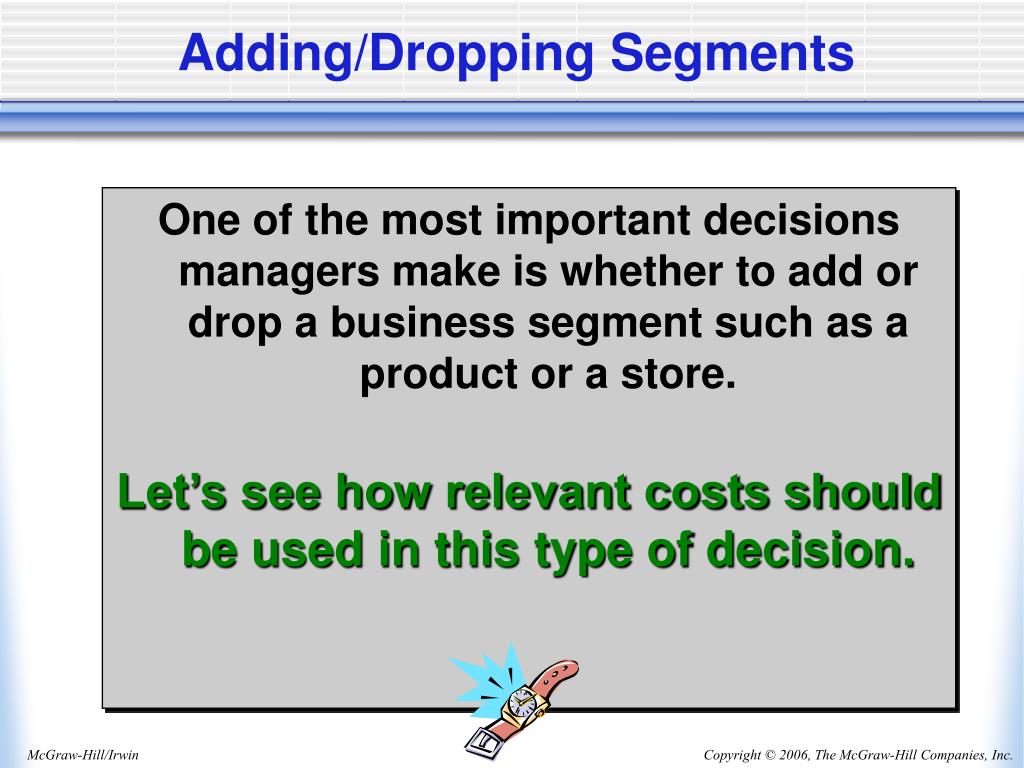 Adding/Dropping Segments

One of the most important decisions managers make is whether to add or drop a business segment such as a product or a store.

Let’s see how relevant costs should be used in this type of decision.

McGraw-Hill/Irwin

Copyright © 2006, The McGraw-Hill Companies, Inc.